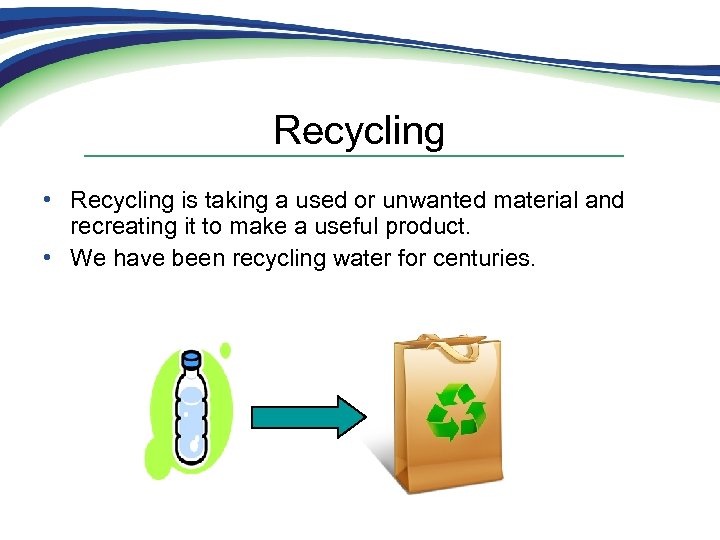 Recycling

• Recycling is taking a used or unwanted material and recreating it to make a useful product.
• We have been recycling water for centuries.